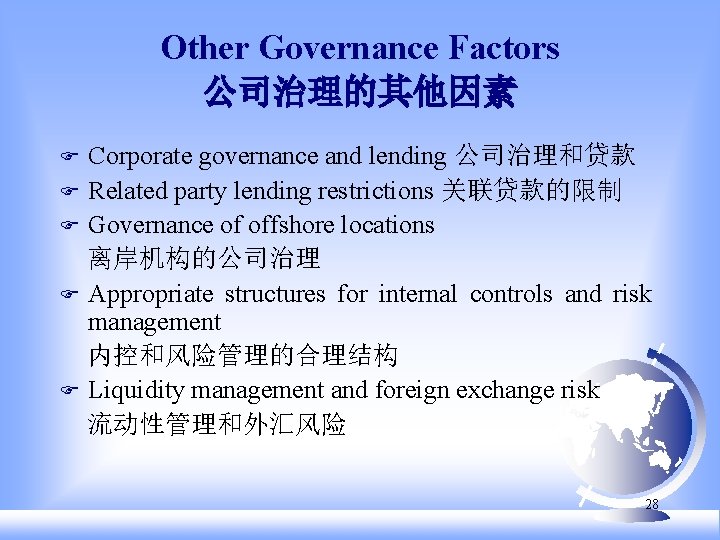 Other Governance Factors
公司治理的其他因素

Corporate governance and lending 公司治理和贷款

Related party lending restrictions 关联贷款的限制

Governance of offshore locations
离岸机构的公司治理

Appropriate structures for internal controls and risk management
内控和风险管理的合理结构

Liquidity management and foreign exchange risk
流动性管理和外汇风险

28